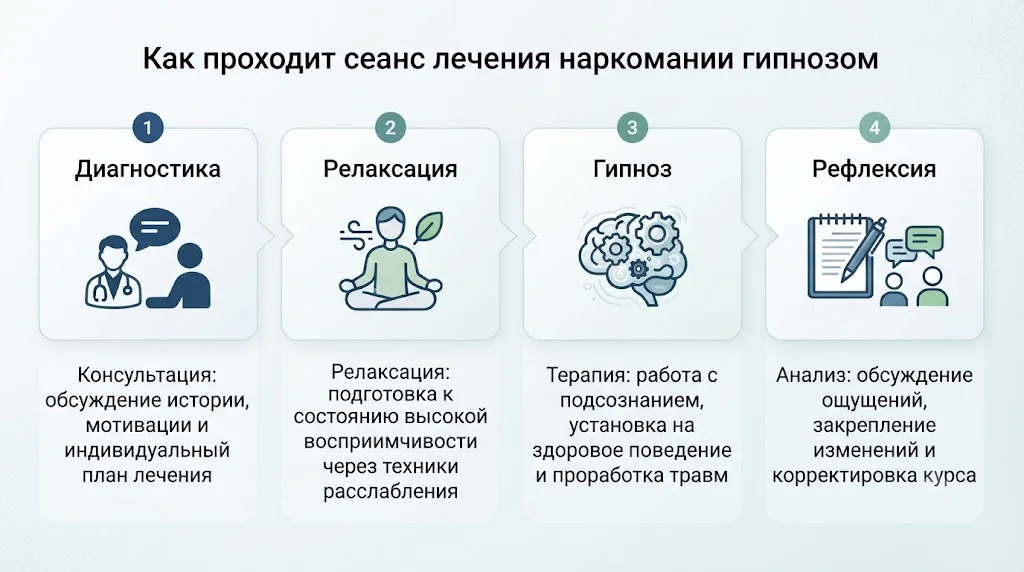 Как проходит сеанс лечения наркомании гипнозом

1
Диагностика

Консультация: обсуждение истории, мотивации и индивидуальный план лечения

2
Релаксация

Релаксация: подготовка к состоянию высокой восприимчивости через техники расслабления

3
Гипноз

Терапия: работа с подсознанием, установка на здоровое поведение и проработка травм

4
Рефлексия

Анализ: обсуждение ощущений, закрепление изменений и корректировка курса